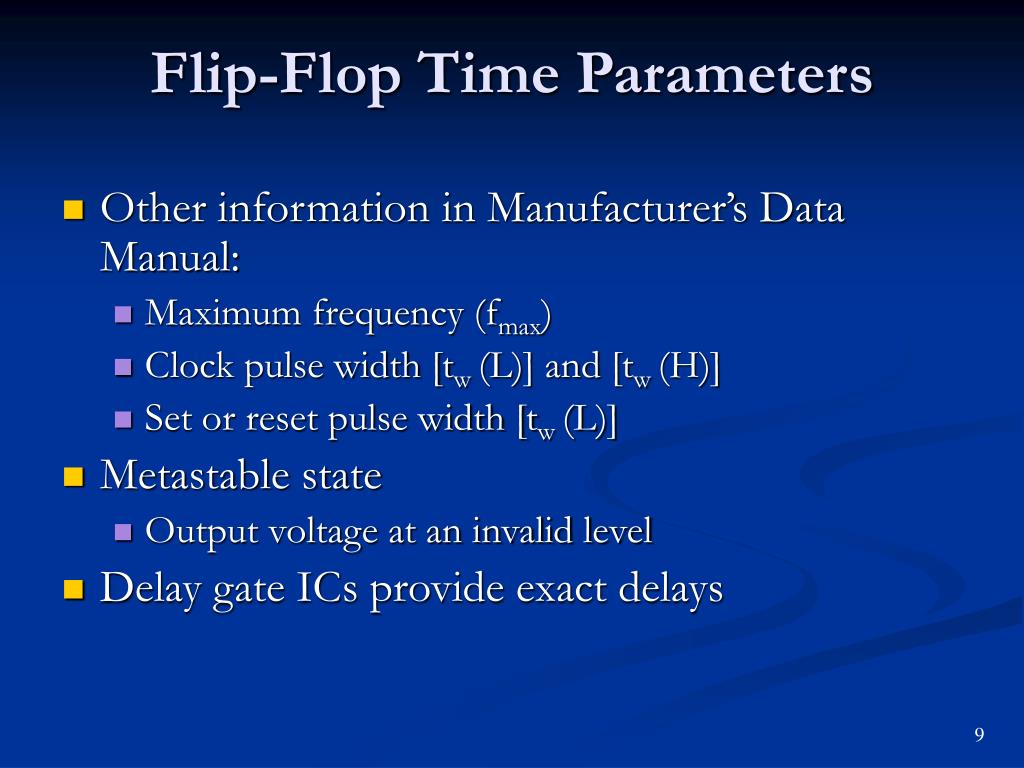 Flip-Flop Time Parameters

Other information in Manufacturer's Data Manual:

Maximum frequency ($f_{max}$)

Clock pulse width [$t_w$ (L)] and [$t_w$ (H)]

Set or reset pulse width [$t_w$ (L)]

Metastable state

Output voltage at an invalid level

Delay gate ICs provide exact delays

9